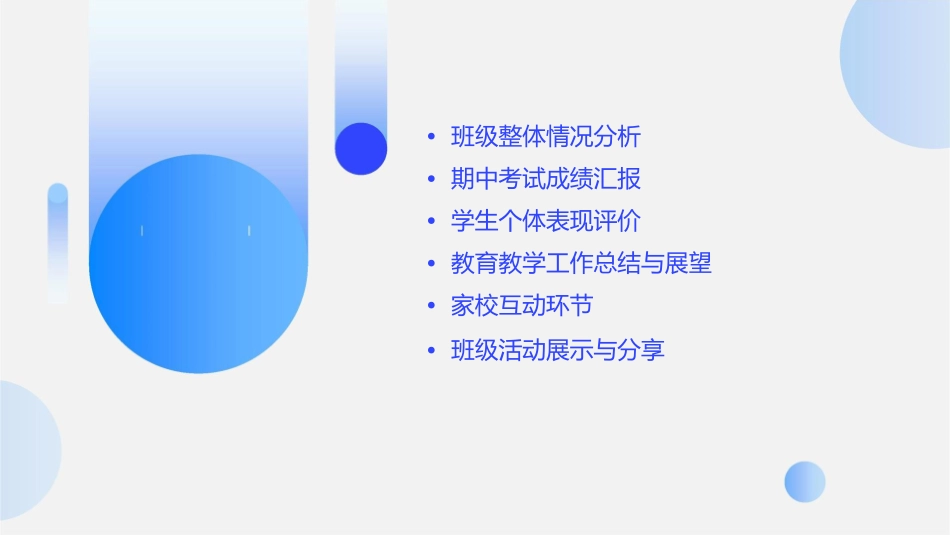 • 班级整体情况分析
• 期中考试成绩汇报
• 学生个体表现评价
• 教育教学工作总结与展望
• 家校互动环节
• 班级活动展示与分享